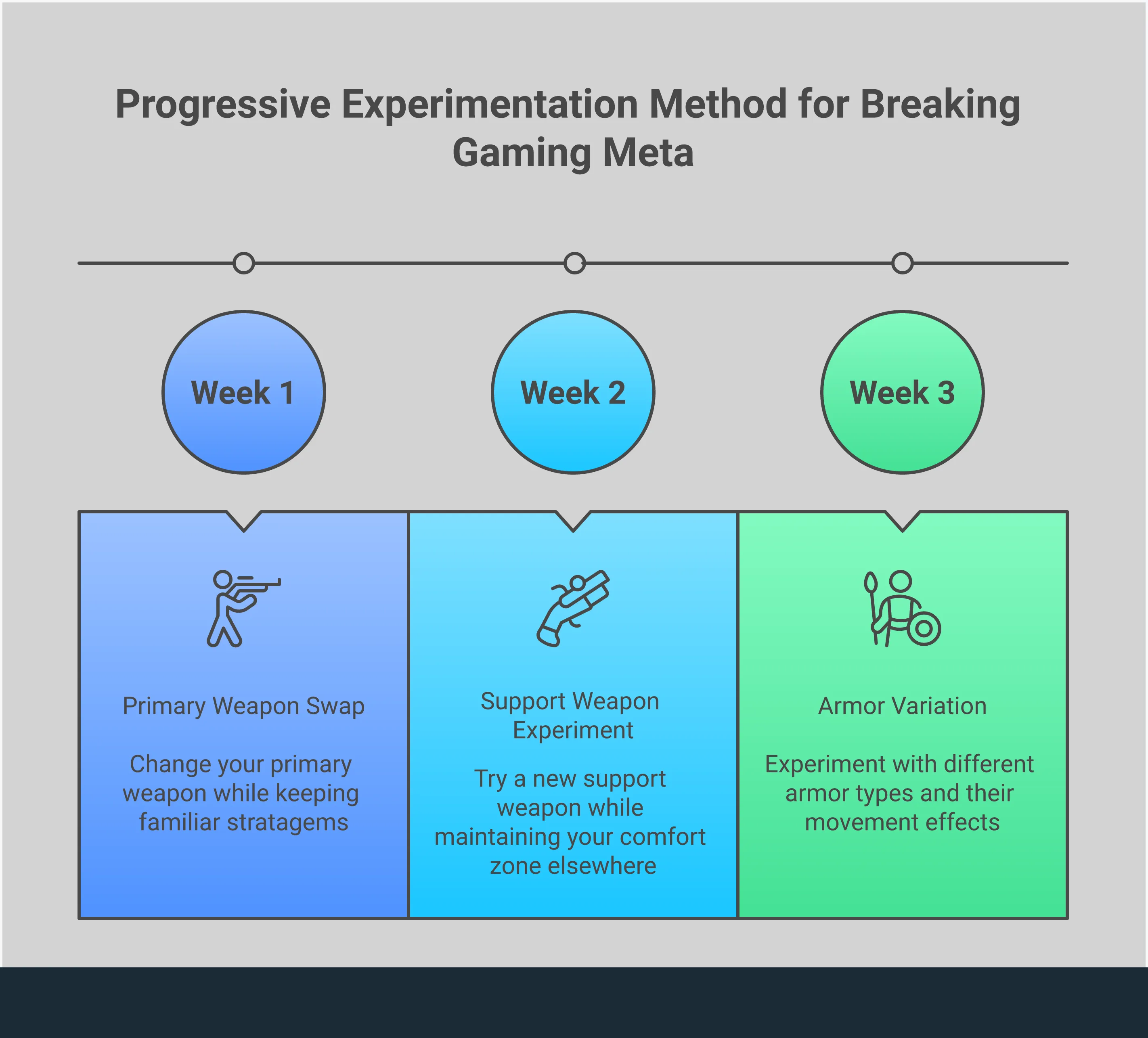 Progressive Experimentation Method for Breaking Gaming Meta

Week 1

Week 2

Week 3

Primary Weapon Swap

Change your primary weapon while keeping familiar stratagems

Support Weapon Experiment

Try a new support weapon while maintaining your comfort zone elsewhere

Armor Variation

Experiment with different armor types and their movement effects